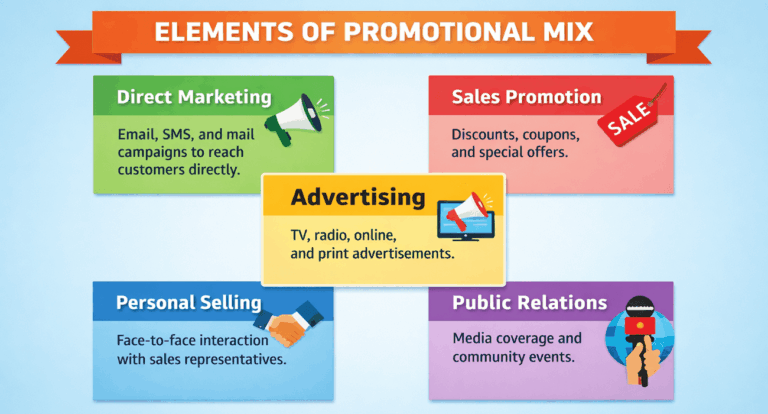 ELEMENTS OF PROMOTIONAL MIX

Direct Marketing

Email, SMS, and mail campaigns to reach customers directly.

Sales Promotion

SALE

Discounts, coupons, and special offers.

Advertising

TV, radio, online, and print advertisements.

Personal Selling

Face-to-face interaction with sales representatives.

Public Relations

Media coverage and community events.